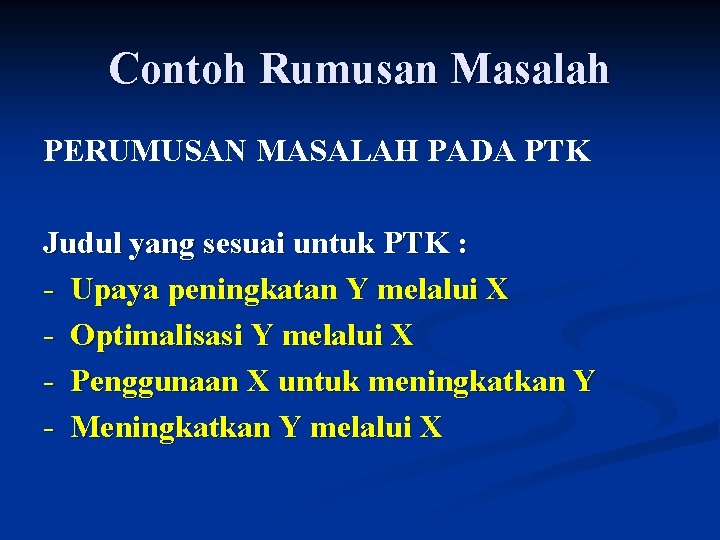 Contoh Rumusan Masalah

PERUMUSAN MASALAH PADA PTK

Judul yang sesuai untuk PTK :
- Upaya peningkatan Y melalui X
- Optimalisasi Y melalui X
- Penggunaan X untuk meningkatkan Y
- Meningkatkan Y melalui X